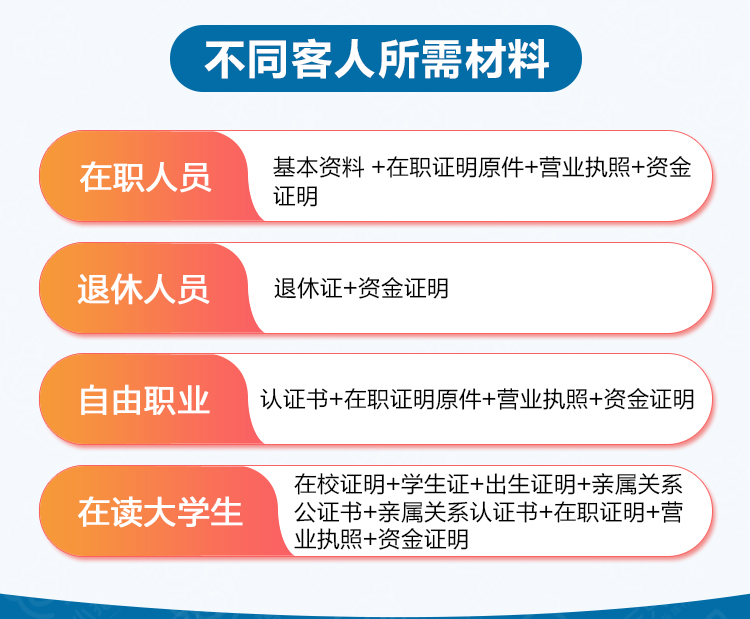 不同客人所需材料

在职人员
基本资料 +在职证明原件+营业执照+资金证明

退休人员
退休证+资金证明

自由职业
认证书+在职证明原件+营业执照+资金证明

在读大学生
在校证明+学生证+出生证明+亲属关系公证书+亲属关系认证书+在职证明+营业执照+资金证明